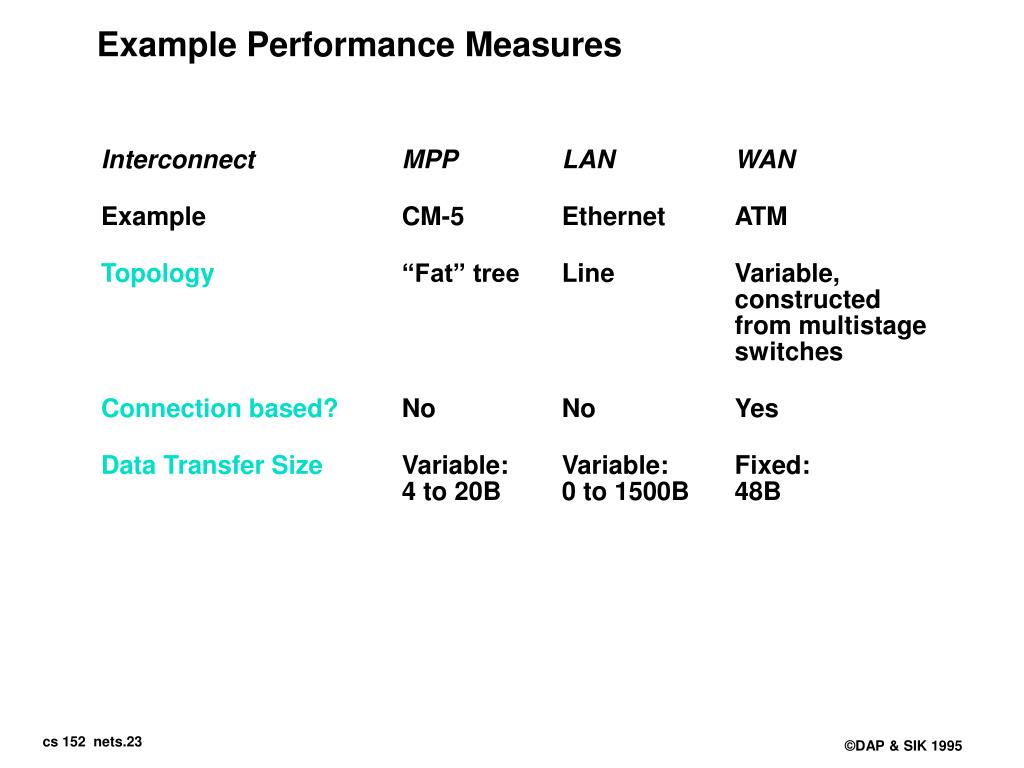 Example Performance Measures

| Interconnect | MPP | LAN | WAN |
|---|---|---|---|
| Example | CM-5 | Ethernet | ATM |
| Topology | “Fat” tree | Line | Variable, constructed from multistage switches |
| Connection based? | No | No | Yes |
| Data Transfer Size | Variable: 4 to 20B | Variable: 0 to 1500B | Fixed: 48B |

cs 152 nets.23

©DAP & SIK 1995